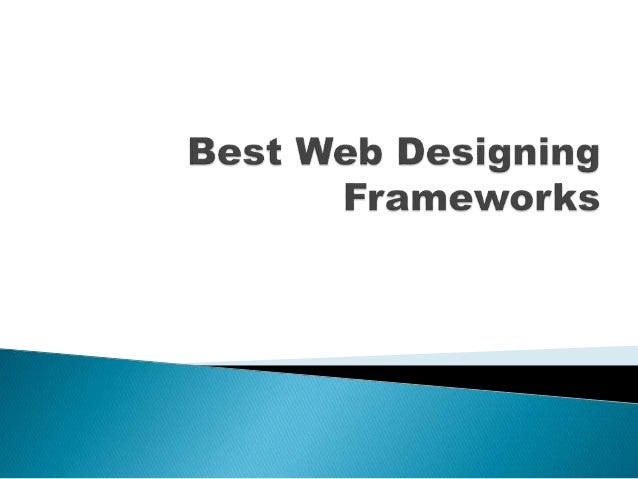 Best Web Designing Frameworks